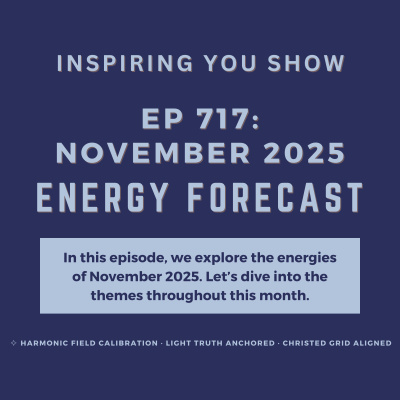 INSPIRING YOU SHOW

EP 717:
NOVEMBER 2025
ENERGY FORECAST

In this episode, we explore the energies of November 2025. Let's dive into the themes throughout this month.

✧ HARMONIC FIELD CALIBRATION · LIGHT TRUTH ANCHORED · CHRISTED GRID ALIGNED